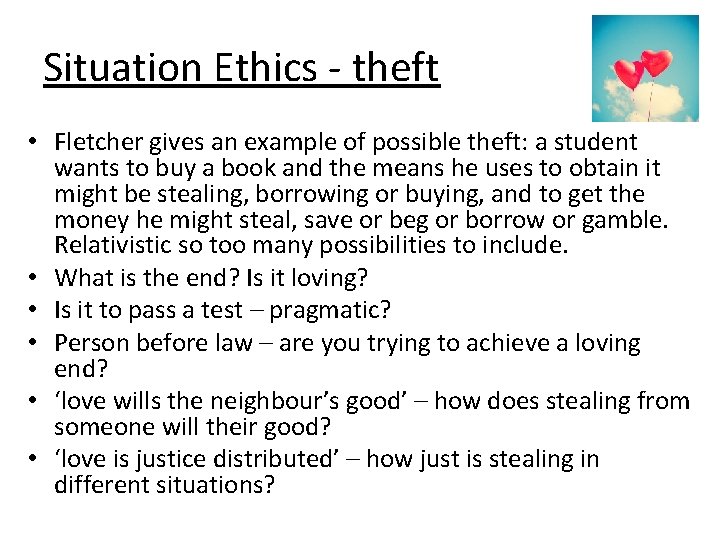 Situation Ethics - theft

• Fletcher gives an example of possible theft: a student wants to buy a book and the means he uses to obtain it might be stealing, borrowing or buying, and to get the money he might steal, save or beg or borrow or gamble. Relativistic so too many possibilities to include.
• What is the end? Is it loving?
• Is it to pass a test – pragmatic?
• Person before law – are you trying to achieve a loving end?
• ‘love wills the neighbour’s good’ – how does stealing from someone will their good?
• ‘love is justice distributed’ – how just is stealing in different situations?